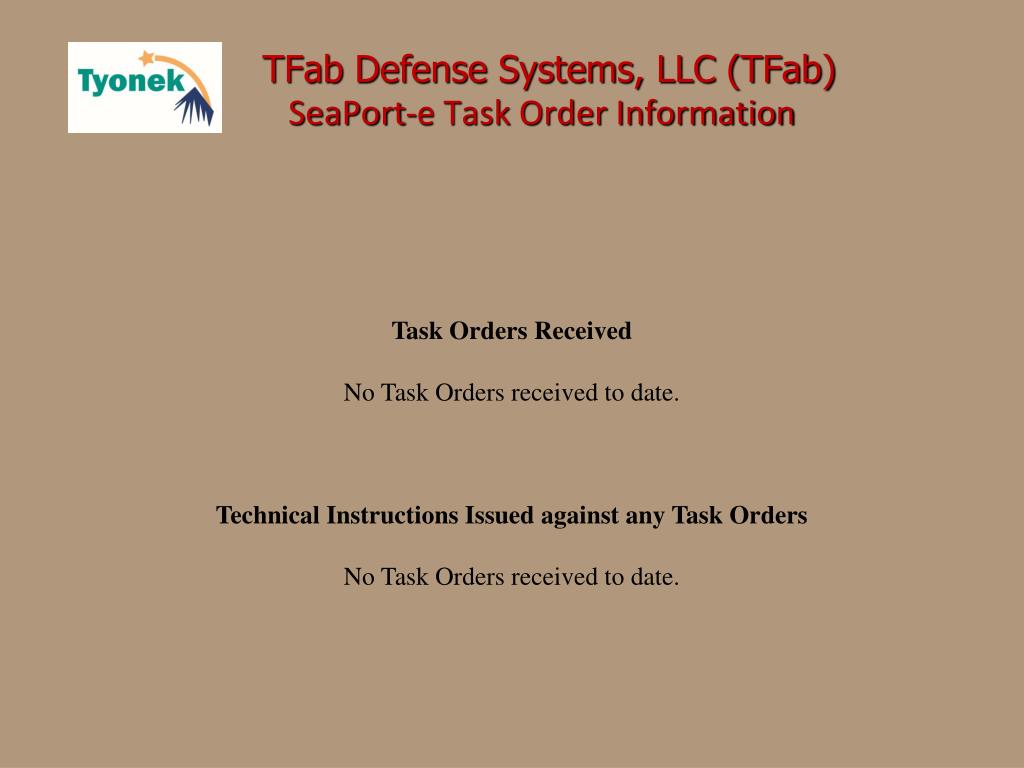 Tyonek

TFab Defense Systems, LLC (TFab)
SeaPort-e Task Order Information

Task Orders Received

No Task Orders received to date.

Technical Instructions Issued against any Task Orders

No Task Orders received to date.